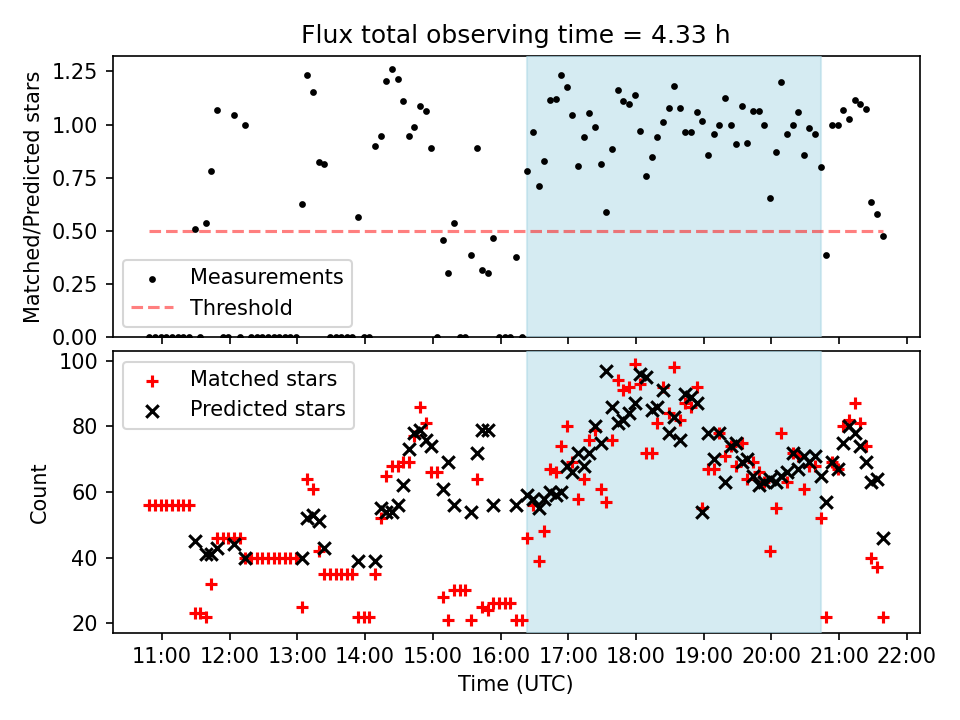 Flux total observing time = 4.33 h

Matched/Predicted stars

1.25
1.00
0.75
0.50
0.25
0.00

Measurements
Threshold

Count

100
80
60
40
20

Matched stars
Predicted stars

11:00 12:00 13:00 14:00 15:00 16:00 17:00 18:00 19:00 20:00 21:00 22:00

Time (UTC)